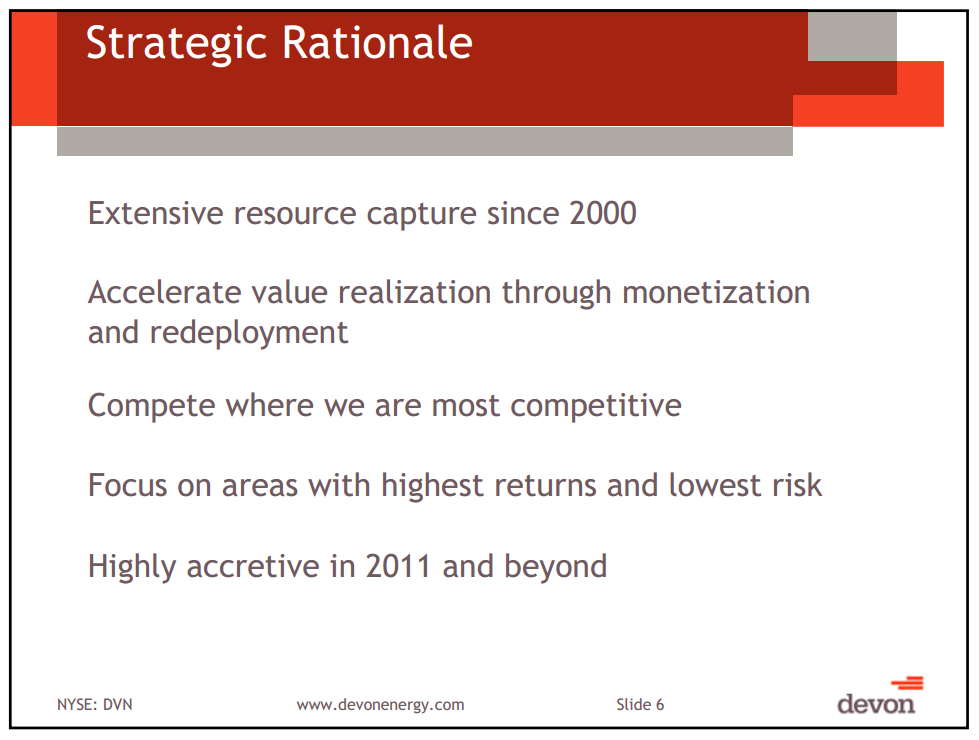 Strategic Rationale

Extensive resource capture since 2000

Accelerate value realization through monetization and redeployment

Compete where we are most competitive

Focus on areas with highest returns and lowest risk

Highly accretive in 2011 and beyond

NYSE: DVN www.devonenergy.com Slide 6

devon